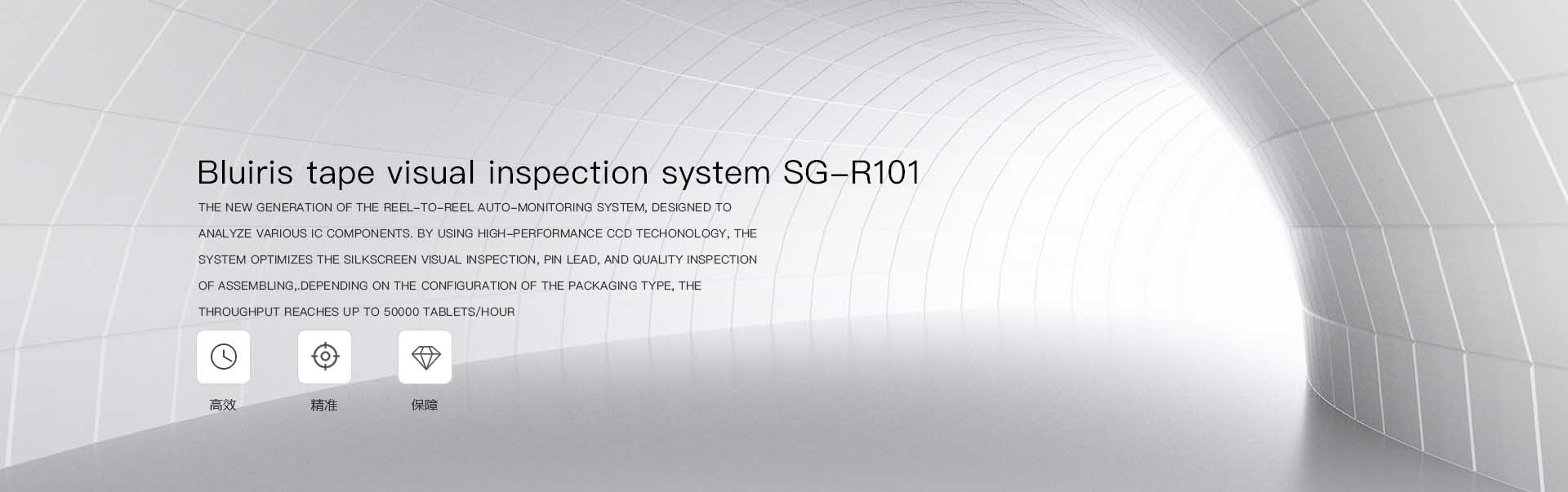 Bluiris tape visual inspection system SG-R101

THE NEW GENERATION OF THE REEL-TO-REEL AUTO-MONITORING SYSTEM, DESIGNED TO ANALYZE VARIOUS IC COMPONENTS. BY USING HIGH-PERFORMANCE CCD TECHONOLOGY, THE SYSTEM OPTIMIZES THE SILKSCREEN VISUAL INSPECTION, PIN LEAD, AND QUALITY INSPECTION OF ASSEMBLING,.DEPENDING ON THE CONFIGURATION OF THE PACKAGING TYPE, THE THROUGHPUT REACHES UP TO 50000 TABLETS/HOUR

高效

精准

保障